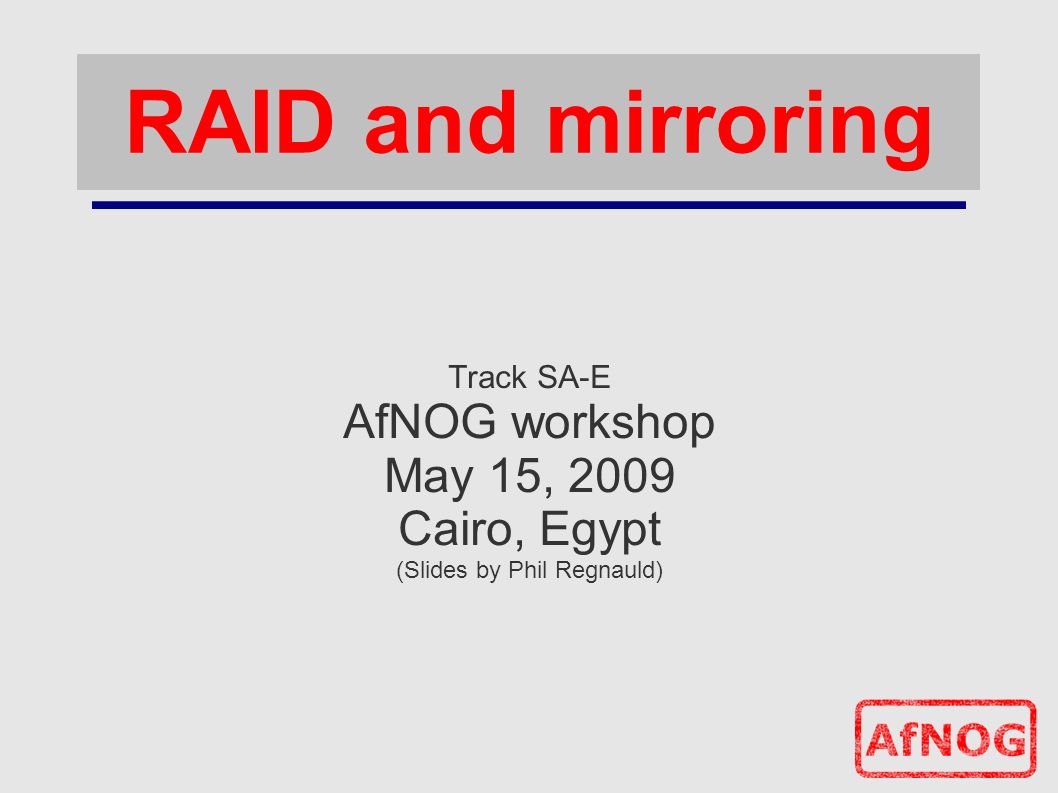 RAID and mirroring

Track SA-E
AfNOG workshop
May 15, 2009
Cairo, Egypt
(Slides by Phil Regnauld)

AfNOG